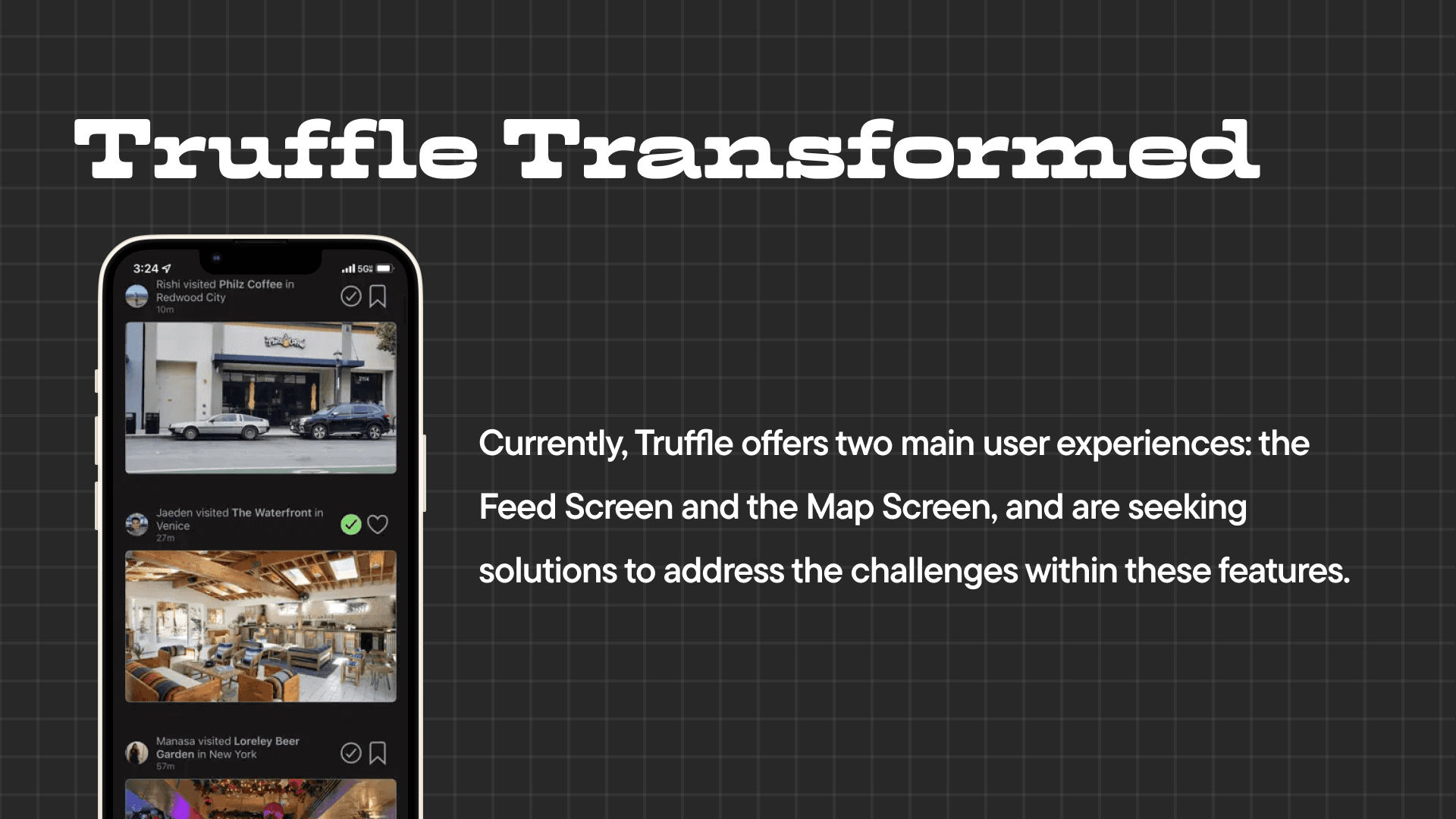 Truffle Transformed

3:24

5G

Rishi visited Philz Coffee in Redwood City
10m

Jaeden visited The Waterfront in Venice
27m

Manasa visited Loreley Beer Garden in New York
57m

Currently, Truffle offers two main user experiences: the Feed Screen and the Map Screen, and are seeking solutions to address the challenges within these features.